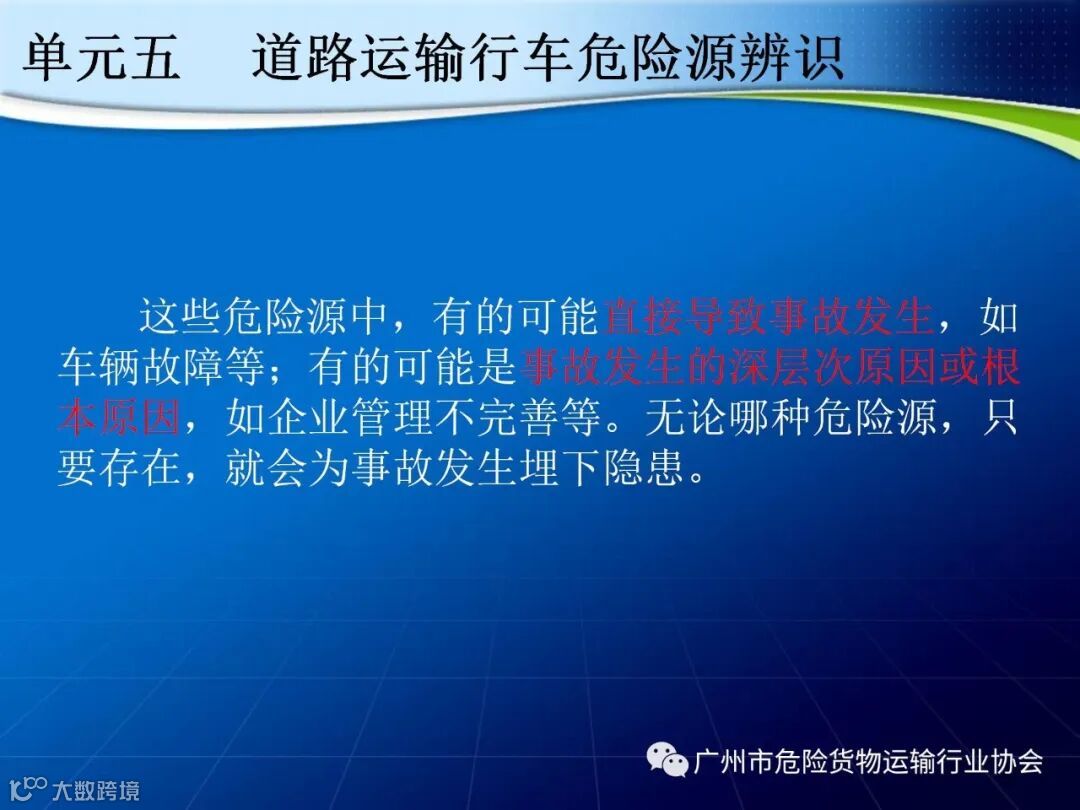 单元五　道路运输行车危险源辨识

这些危险源中，有的可能直接导致事故发生，如车辆故障等；有的可能是事故发生的深层次原因或根本原因，如企业管理不完善等。无论哪种危险源，只要存在，就会为事故发生埋下隐患。

广州市危险货物运输行业协会

大数跨境